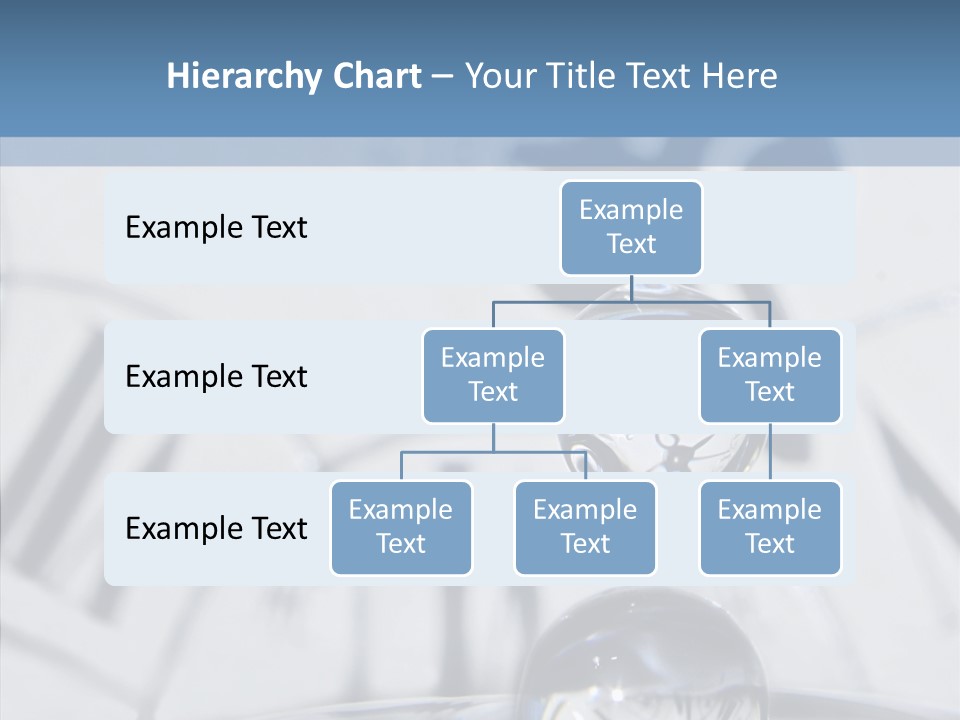 Hierarchy Chart – Your Title Text Here

Example Text

Example Text

Example Text

Example Text

Example Text

Example Text

Example Text

Example Text

Example Text